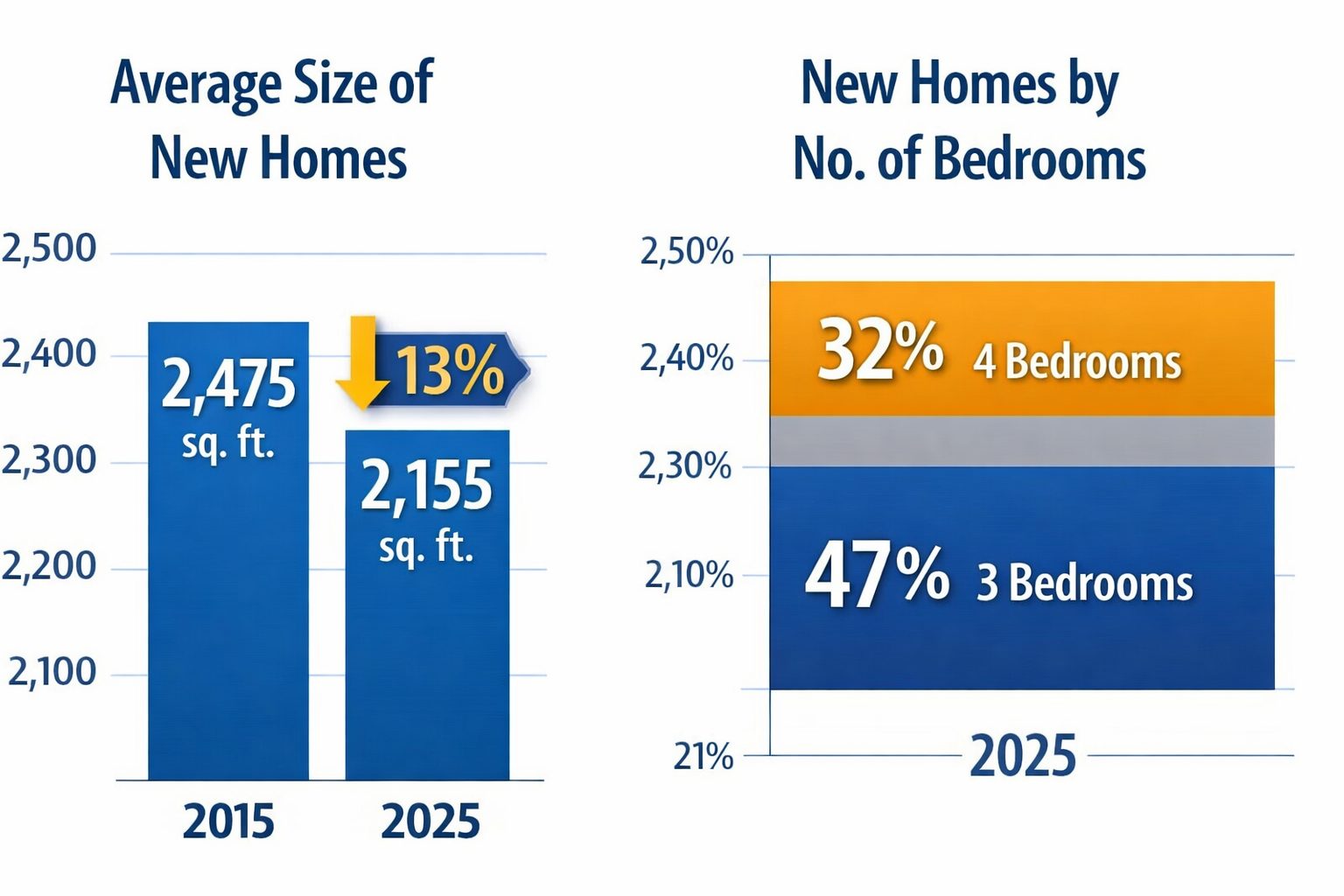 Average Size of New Homes

2,500
2,400
2,300
2,200
2,100

2,475 sq. ft.

13%

2,155 sq. ft.

2015
2025

New Homes by No. of Bedrooms

2,50%
2,40%
2,30%
2,10%
21%

32% 4 Bedrooms

47% 3 Bedrooms

2025